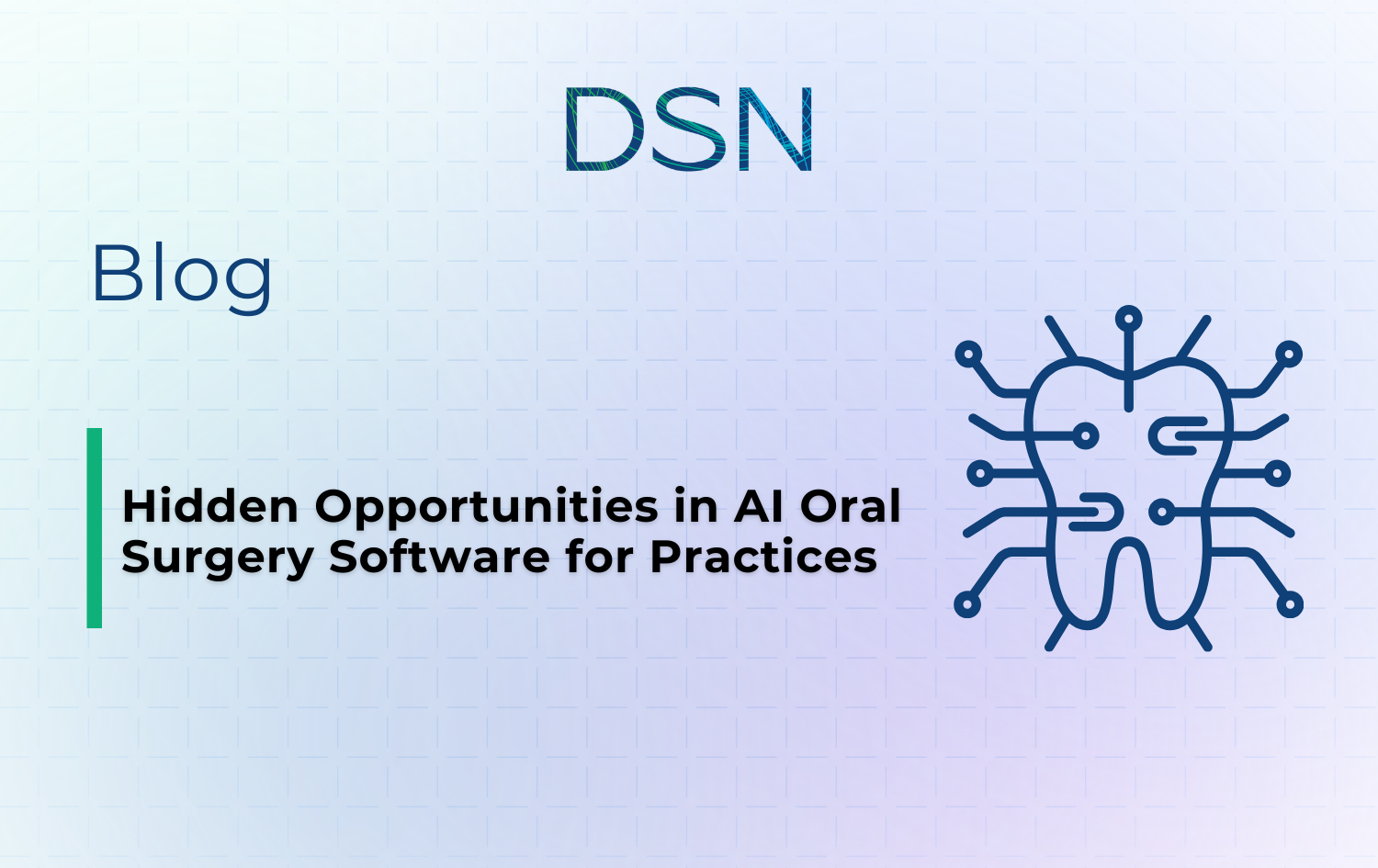 DSN

Blog

Hidden Opportunities in AI Oral Surgery Software for Practices